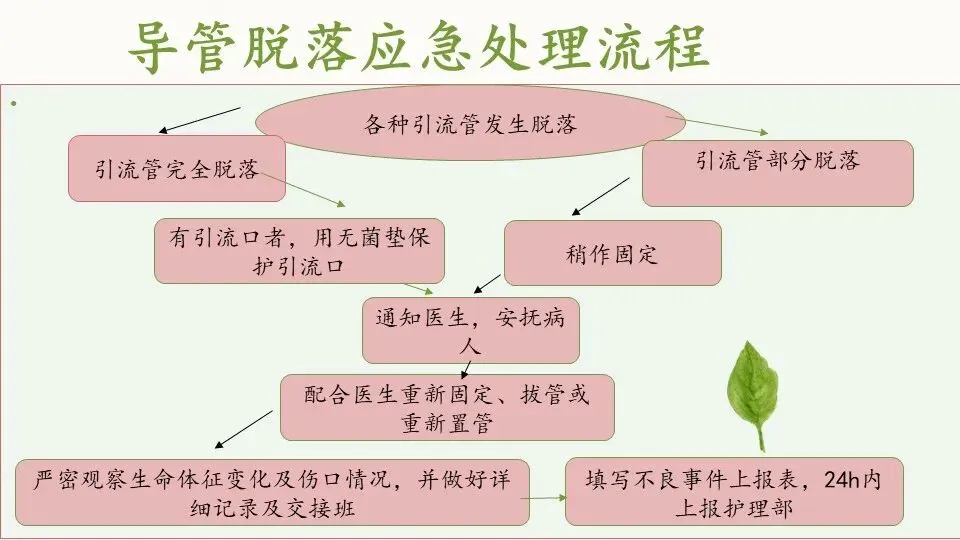 导管脱落应急处理流程

各种引流管发生脱落

引流管完全脱落

引流管部分脱落

有引流口者，用无菌垫保护引流口

稍作固定

通知医生，安抚病人

配合医生重新固定、拔管或重新置管

严密观察生命体征变化及伤口情况，并做好详细记录及交接班

填写不良事件上报表，24h内上报护理部